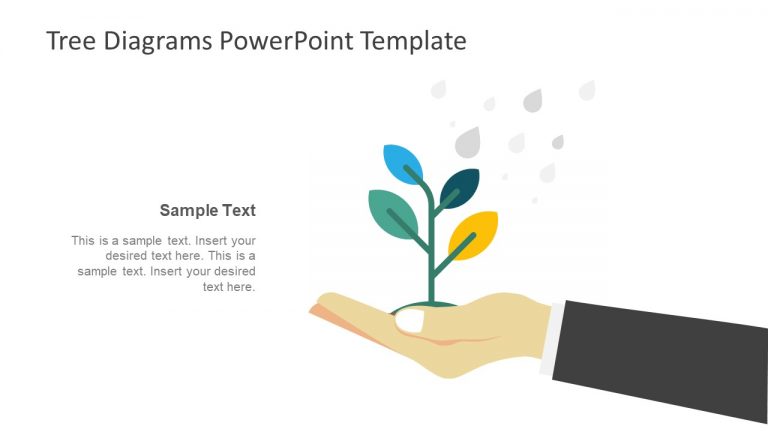 Tree Diagrams PowerPoint Template

Sample Text

This is a sample text. Insert your desired text here. This is a sample text. Insert your desired text here.